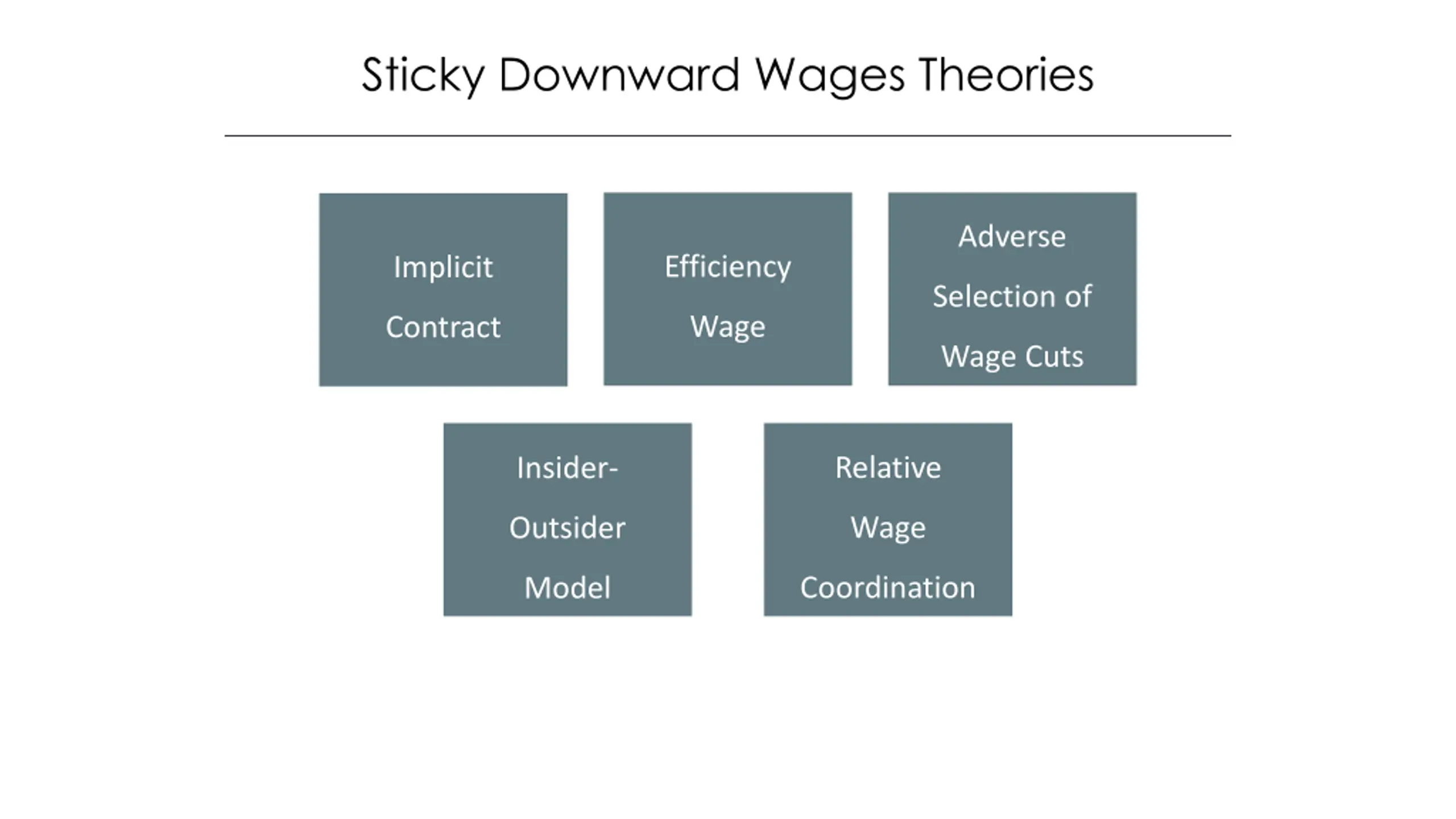 Sticky Downward Wages Theories

Implicit Contract

Efficiency Wage

Adverse Selection of Wage Cuts

Insider-Outsider Model

Relative Wage Coordination